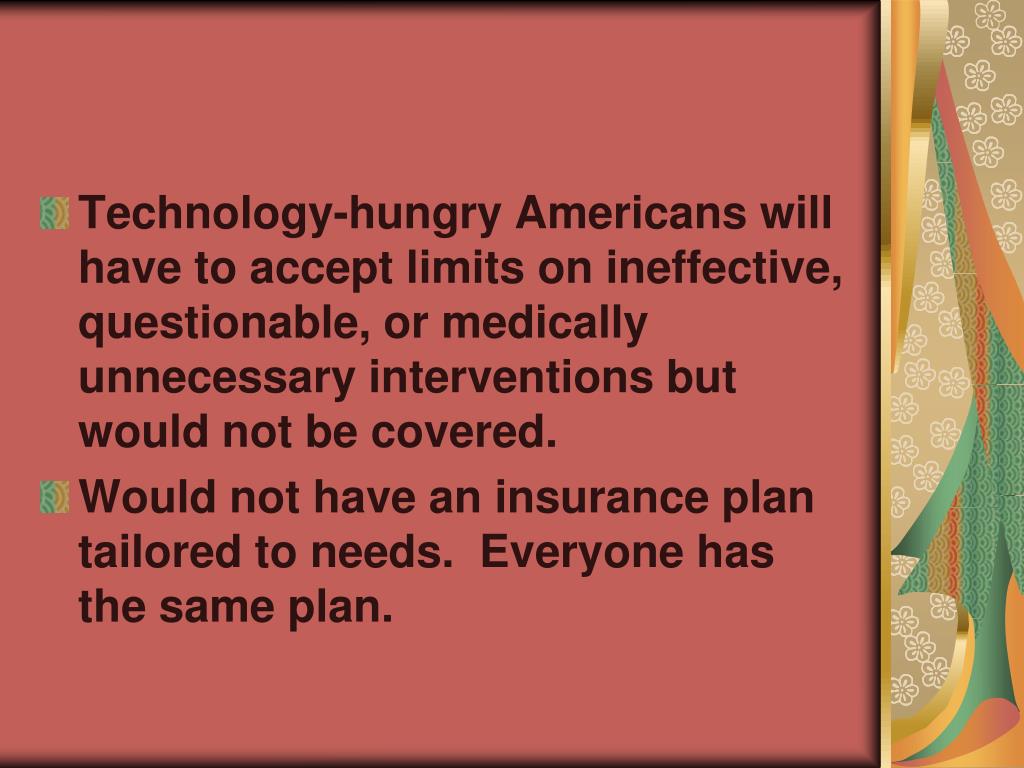 Technology-hungry Americans will have to accept limits on ineffective, questionable, or medically unnecessary interventions but would not be covered.

Would not have an insurance plan tailored to needs.  Everyone has the same plan.